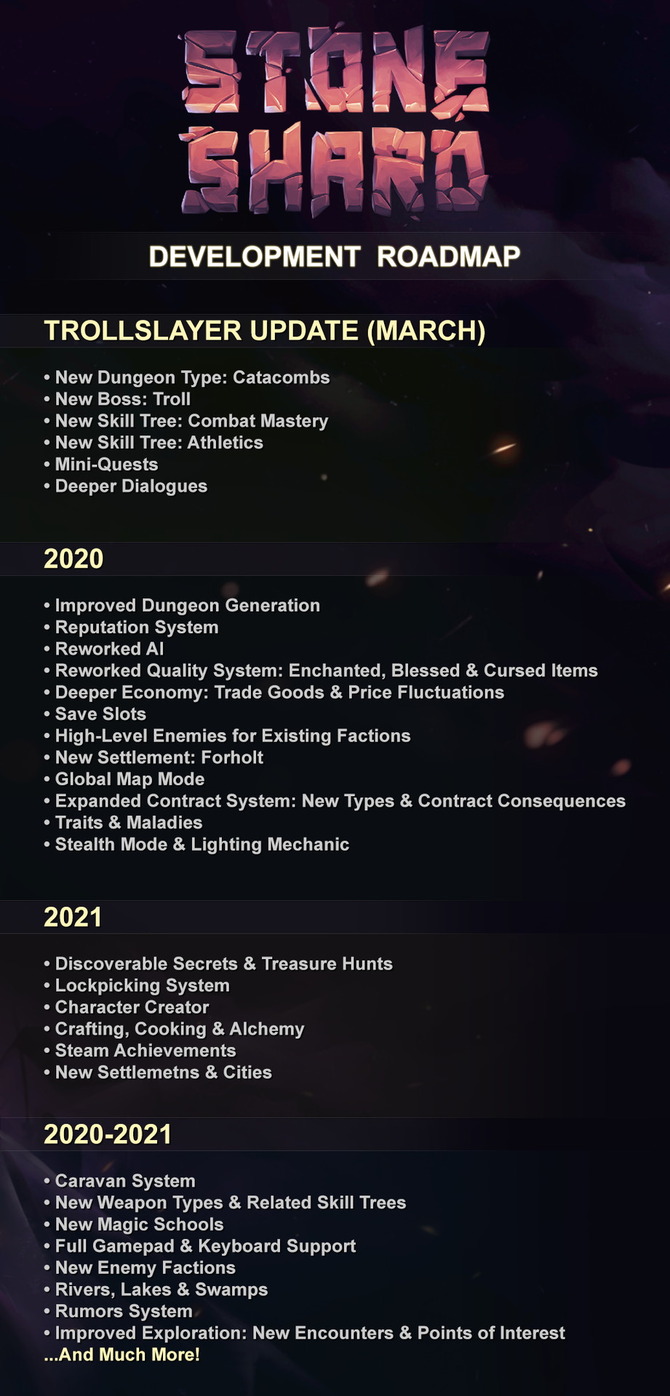 STONE SHARD

DEVELOPMENT ROADMAP

TROLLSLAYER UPDATE (MARCH)

• New Dungeon Type: Catacombs
• New Boss: Troll
• New Skill Tree: Combat Mastery
• New Skill Tree: Athletics
• Mini-Quests
• Deeper Dialogues

2020

• Improved Dungeon Generation
• Reputation System
• Reworked AI
• Reworked Quality System: Enchanted, Blessed & Cursed Items
• Deeper Economy: Trade Goods & Price Fluctuations
• Save Slots
• High-Level Enemies for Existing Factions
• New Settlement: Forholt
• Global Map Mode
• Expanded Contract System: New Types & Contract Consequences
• Traits & Maladies
• Stealth Mode & Lighting Mechanic

2021

• Discoverable Secrets & Treasure Hunts
• Lockpicking System
• Character Creator
• Crafting, Cooking & Alchemy
• Steam Achievements
• New Settlemetns & Cities

2020-2021

• Caravan System
• New Weapon Types & Related Skill Trees
• New Magic Schools
• Full Gamepad & Keyboard Support
• New Enemy Factions
• Rivers, Lakes & Swamps
• Rumors System
• Improved Exploration: New Encounters & Points of Interest
...And Much More!